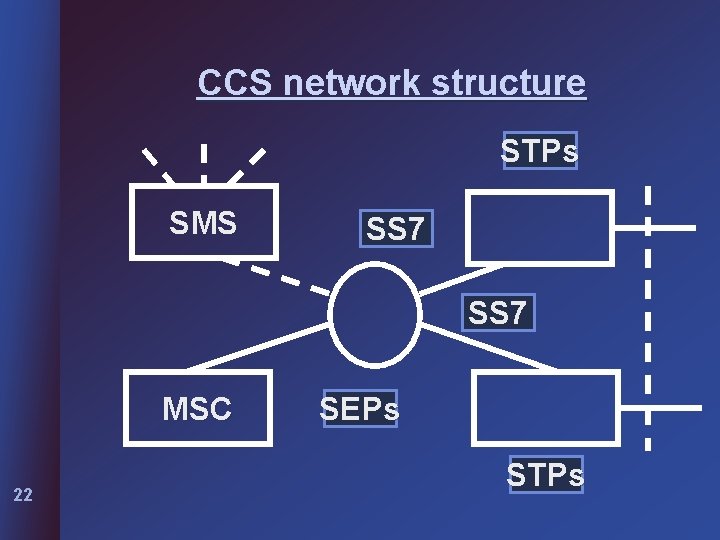 CCS network structure

STPs

SMS

SS7

SS7

MSC

SEPs

STPs

22